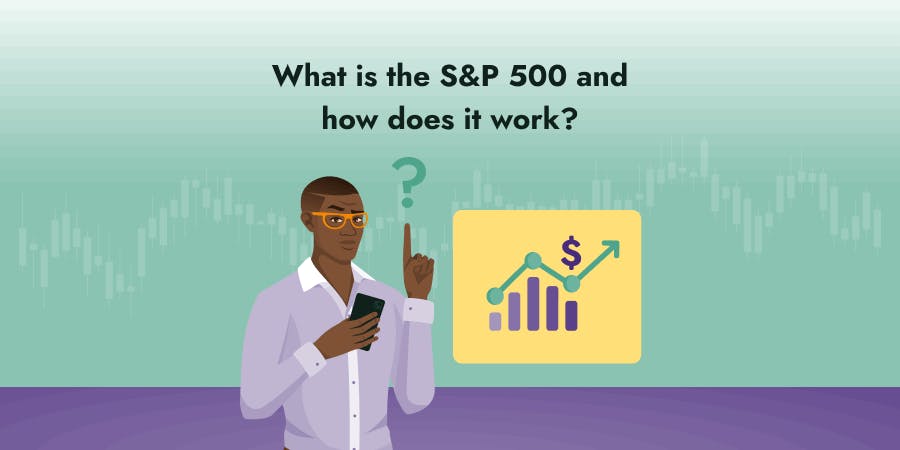 What is the S&P 500 and how does it work?

?

$